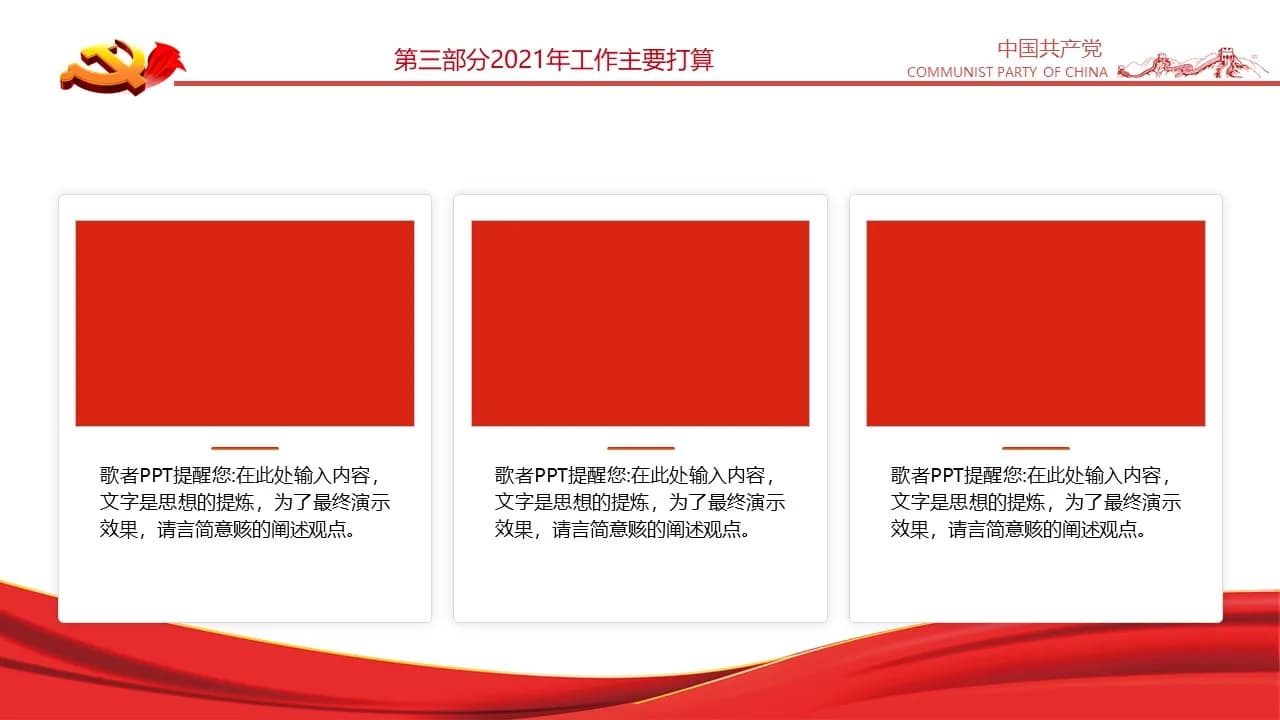 第三部分2021年工作主要打算

中国共产党
COMMUNIST PARTY OF CHINA

歌者PPT提醒您:在此处输入内容，文字是思想的提炼，为了最终演示效果，请言简意赅的阐述观点。

歌者PPT提醒您:在此处输入内容，文字是思想的提炼，为了最终演示效果，请言简意赅的阐述观点。

歌者PPT提醒您:在此处输入内容，文字是思想的提炼，为了最终演示效果，请言简意赅的阐述观点。